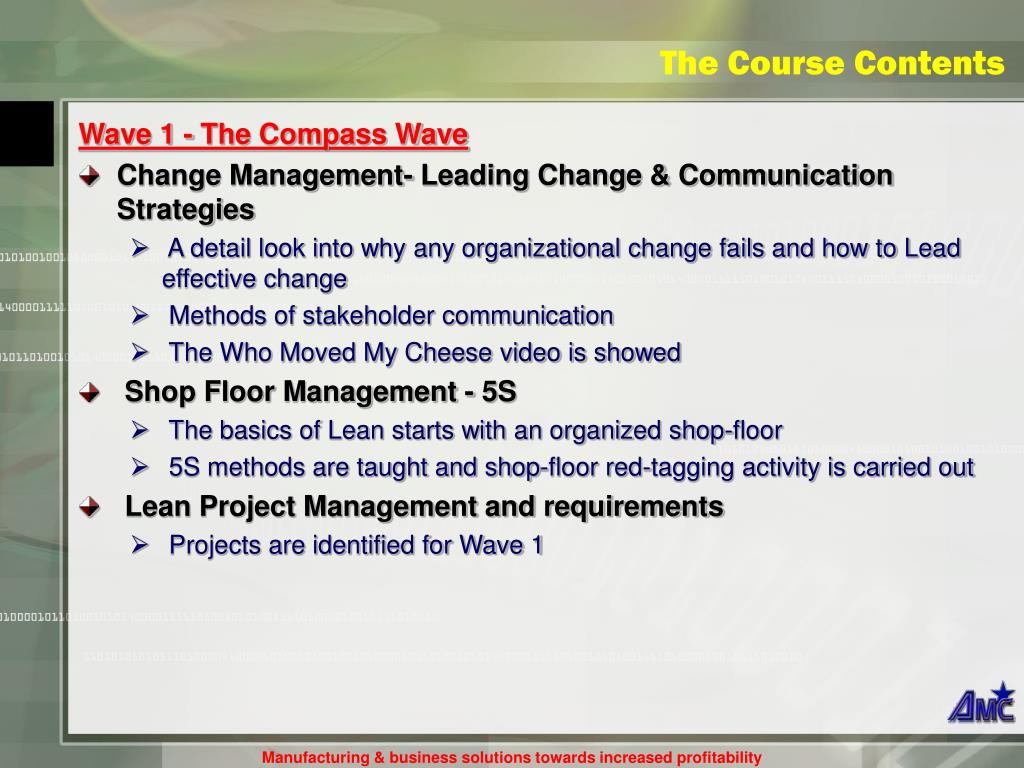 The Course Contents

Wave 1 - The Compass Wave

Change Management- Leading Change & Communication Strategies

A detail look into why any organizational change fails and how to Lead effective change

Methods of stakeholder communication

The Who Moved My Cheese video is showed

Shop Floor Management - 5S

The basics of Lean starts with an organized shop-floor

5S methods are taught and shop-floor red-tagging activity is carried out

Lean Project Management and requirements

Projects are identified for Wave 1

AMC

Manufacturing & business solutions towards increased profitability